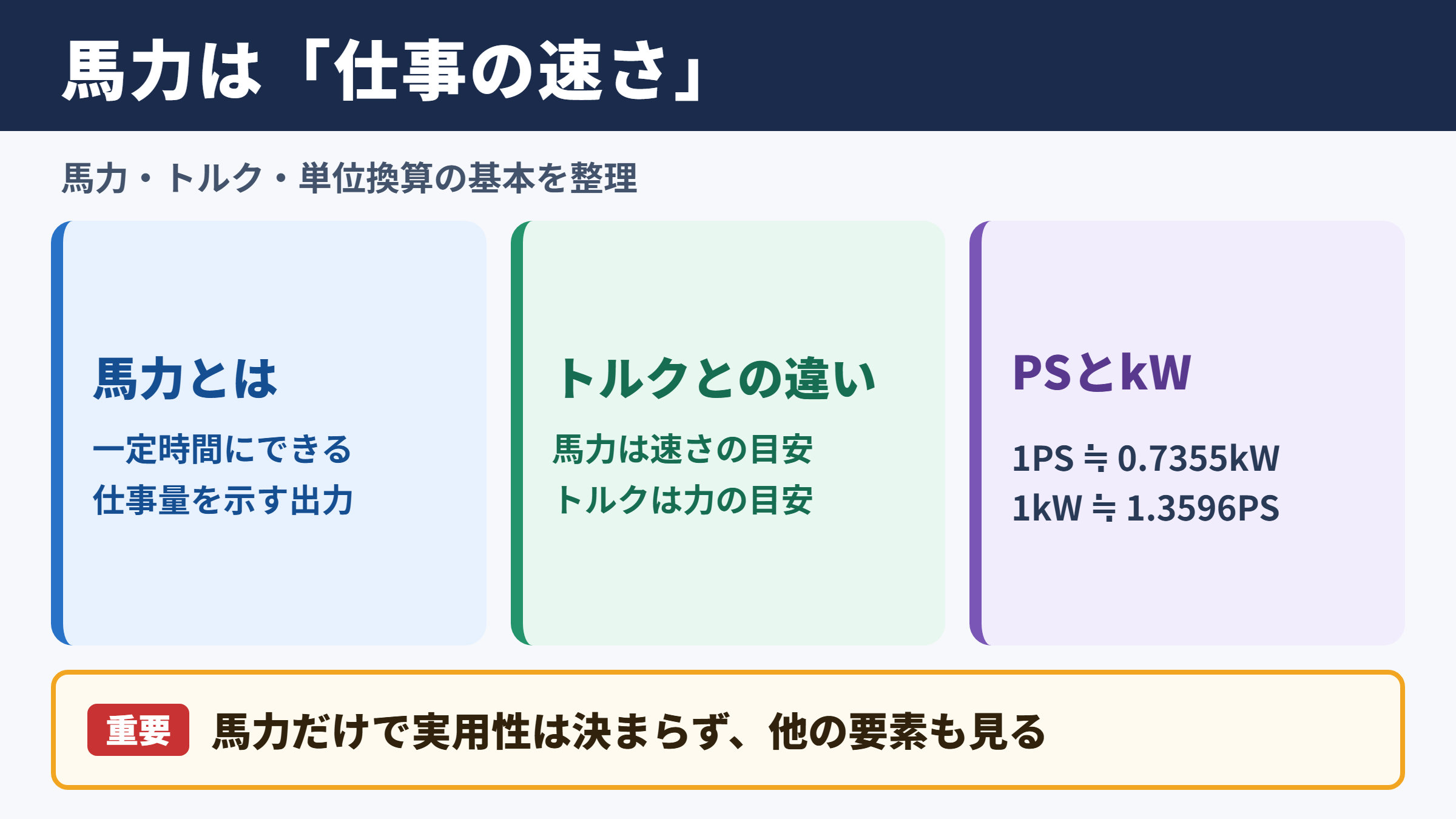 馬力は「仕事の速さ」

馬力・トルク・単位換算の基本を整理

馬力とは

一定時間にできる
仕事量を示す出力

トルクとの違い

馬力は速さの目安
トルクは力の目安

PSとkW

1PS ≒ 0.7355kW
1kW ≒ 1.3596PS

重要 馬力だけで実用性は決まらず、他の要素も見る